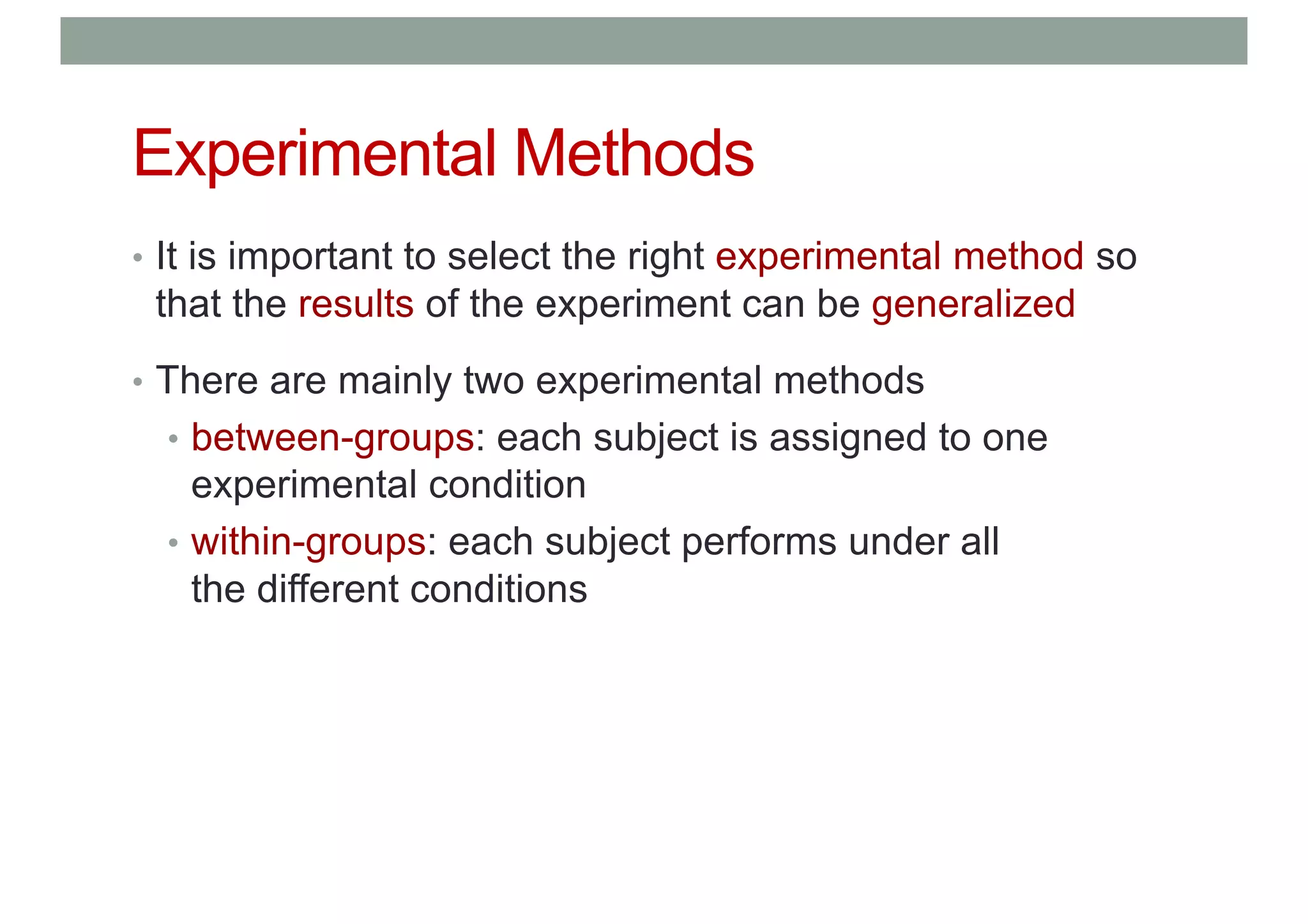 Experimental Methods

• It is important to select the right experimental method so that the results of the experiment can be generalized

• There are mainly two experimental methods
  • between-groups: each subject is assigned to one experimental condition
  • within-groups: each subject performs under all the different conditions